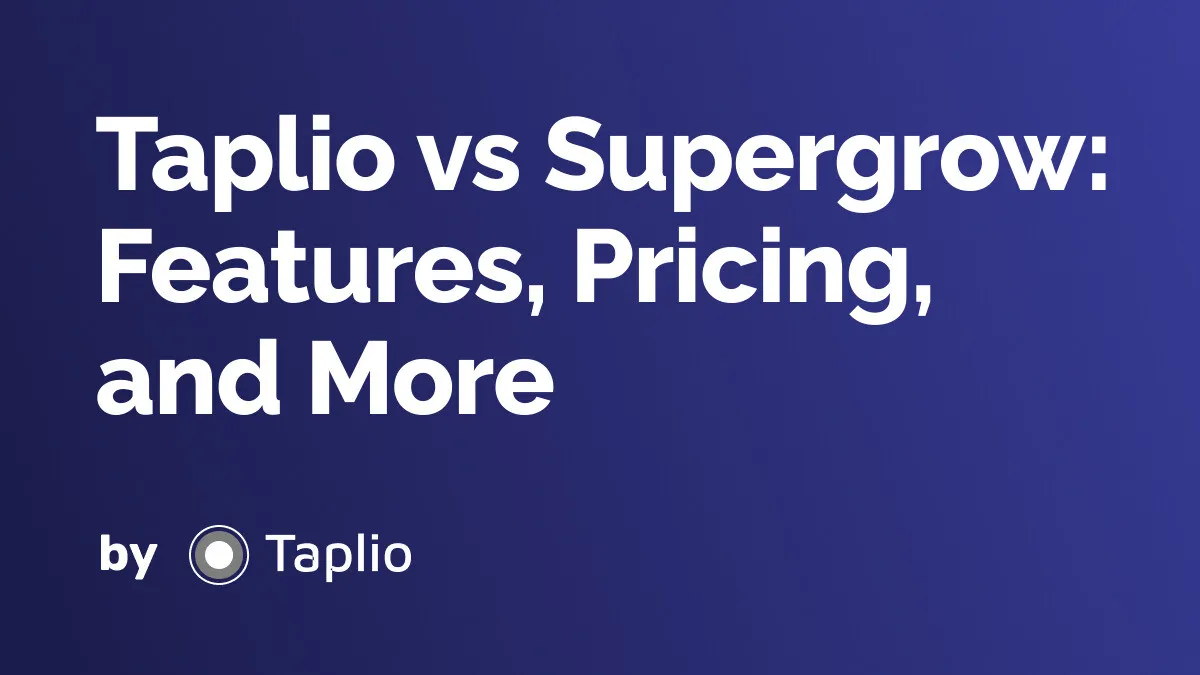 Taplio vs Supergrow: Features, Pricing, and More

by Taplio